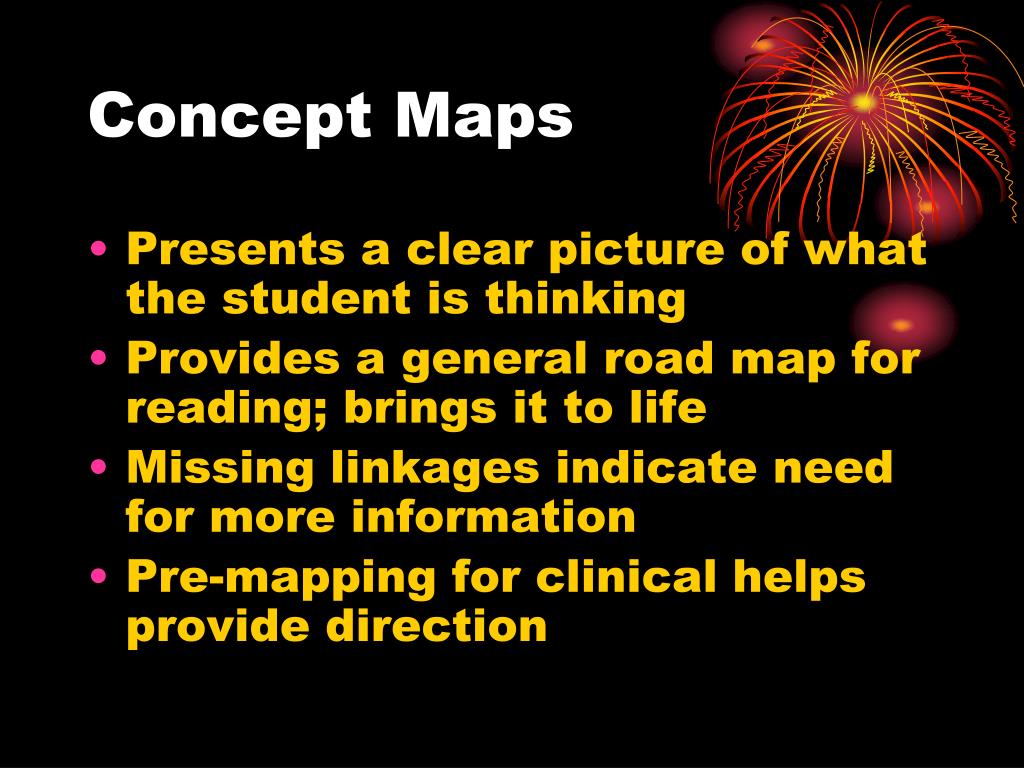 Concept Maps

• Presents a clear picture of what the student is thinking
• Provides a general road map for reading; brings it to life
• Missing linkages indicate need for more information
• Pre-mapping for clinical helps provide direction